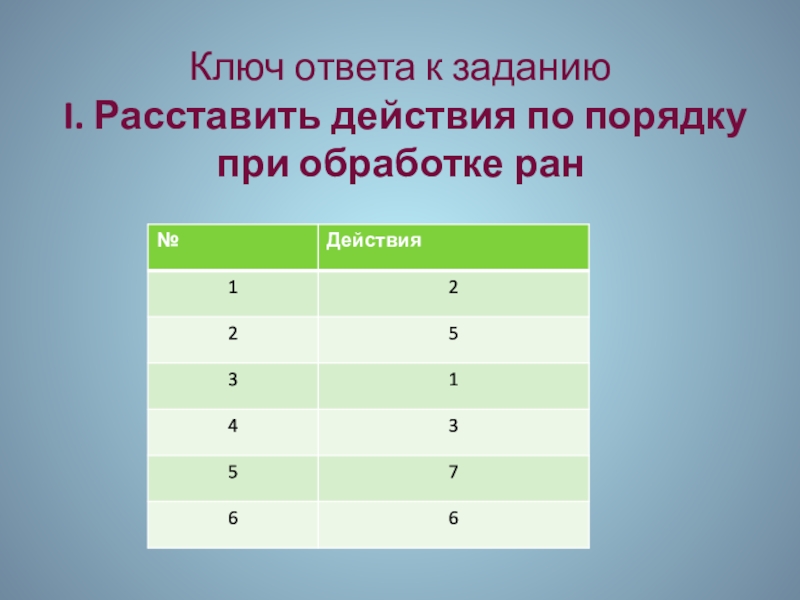 Ключ ответа к заданию
I. Расставить действия по порядку при обработке ран

| № | Действия |
|---|---|
| 1 | 2 |
| 2 | 5 |
| 3 | 1 |
| 4 | 3 |
| 5 | 7 |
| 6 | 6 |